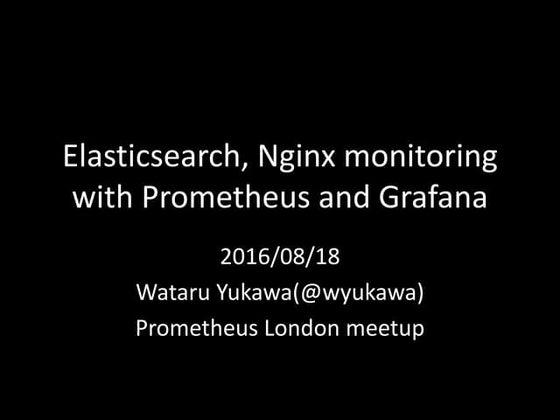 Elasticsearch, Nginx monitoring with Prometheus and Grafana

2016/08/18
Wataru Yukawa(@wyukawa)
Prometheus London meetup